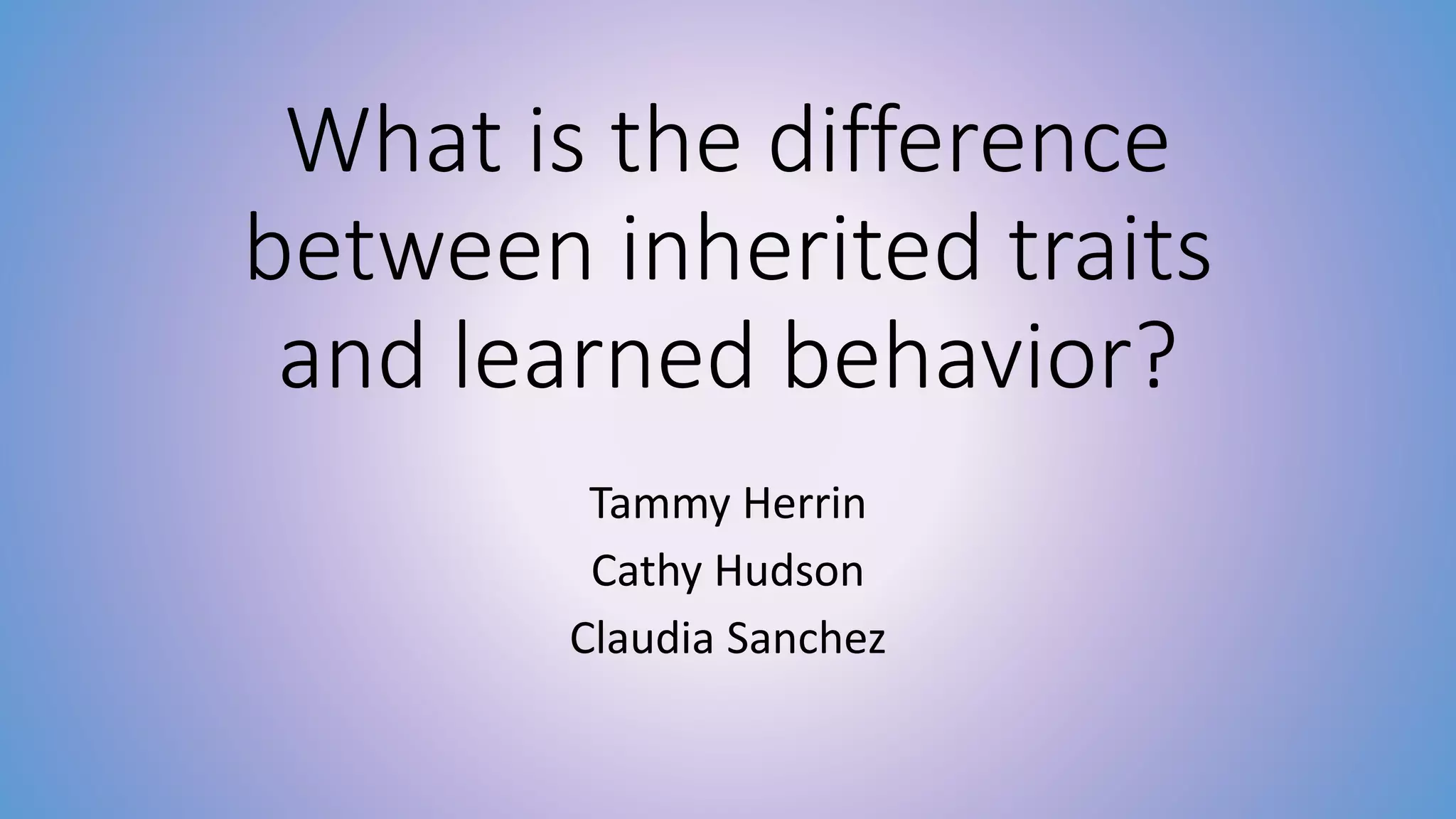 What is the difference between inherited traits and learned behavior?

Tammy Herrin
Cathy Hudson
Claudia Sanchez